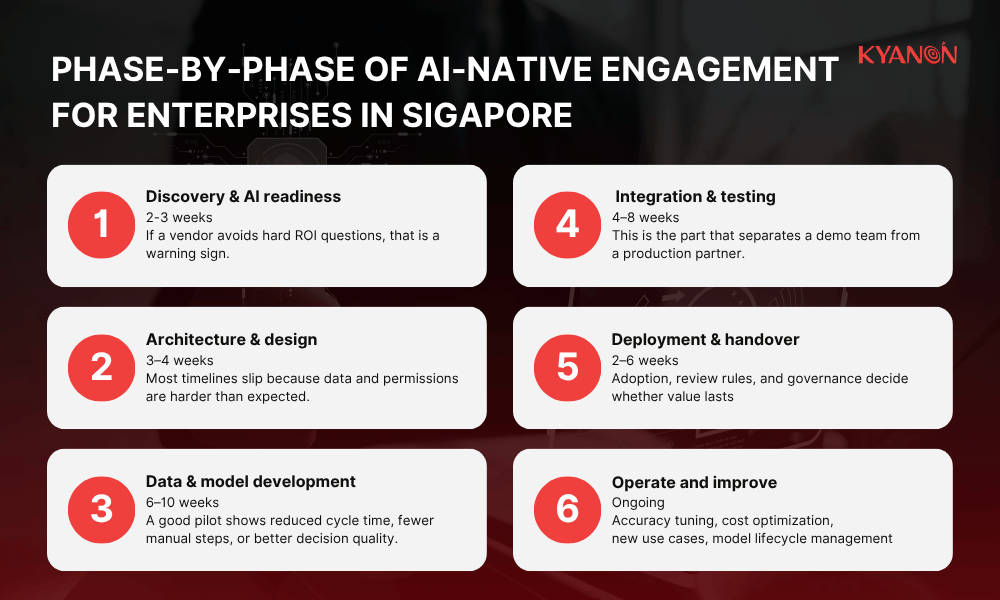 PHASE-BY-PHASE OF AI-NATIVE ENGAGEMENT FOR ENTERPRISES IN SIGAPORE

KYANON

1
Discovery & AI readiness
2-3 weeks
If a vendor avoids hard ROI questions, that is a warning sign.

2
Architecture & design
3–4 weeks
Most timelines slip because data and permissions are harder than expected.

3
Data & model development
6–10 weeks
A good pilot shows reduced cycle time, fewer manual steps, or better decision quality.

4
Integration & testing
4–8 weeks
This is the part that separates a demo team from a production partner.

5
Deployment & handover
2–6 weeks
Adoption, review rules, and governance decide whether value lasts

6
Operate and improve
Ongoing
Accuracy tuning, cost optimization, new use cases, model lifecycle management